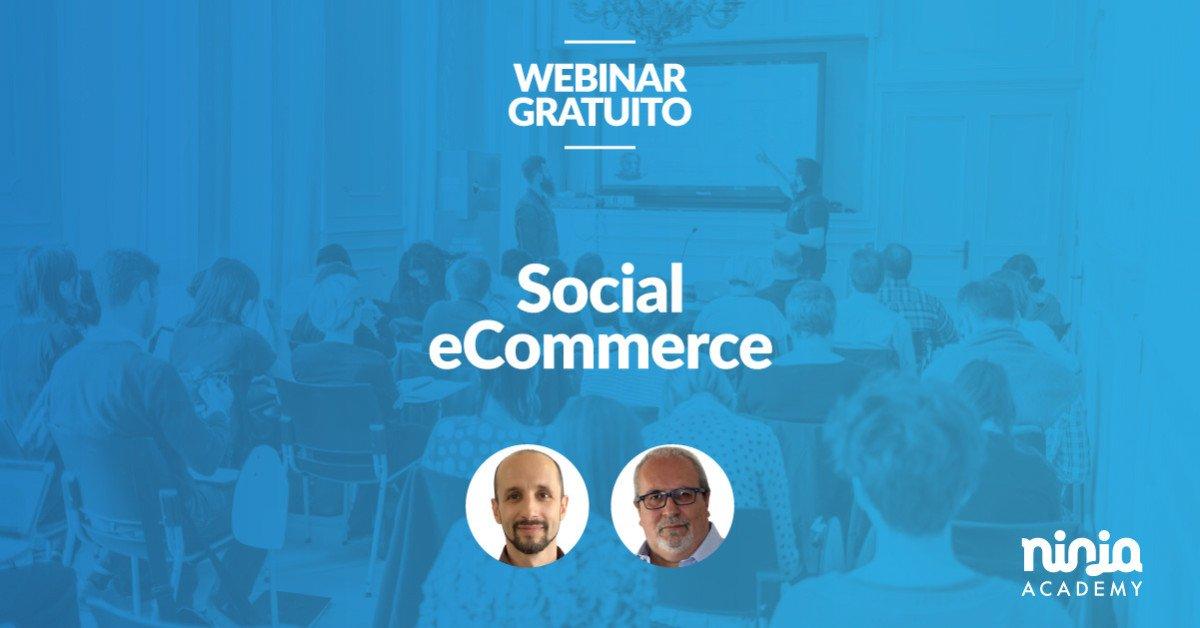 WEBINAR GRATUITO

Social eCommerce

ninja ACADEMY